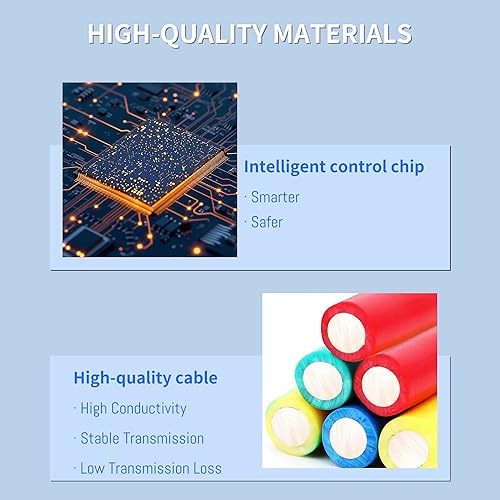 HIGH-QUALITY MATERIALS

Intelligent control chip

· Smarter

· Safer

High-quality cable

· High Conductivity

· Stable Transmission

· Low Transmission Loss